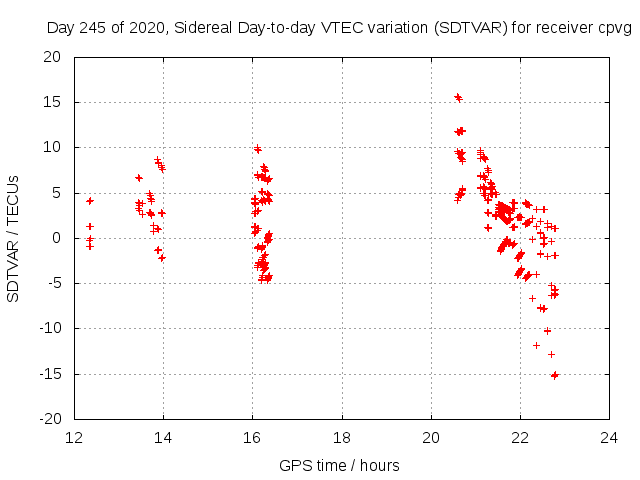 Day 245 of 2020, Sidereal Day-to-day VTEC variation (SDTVAR) for receiver cpvg

SDTVAR / TECUs

20
15
10
5
0
-5
-10
-15
-20

12
14
16
18
20
22
24

GPS time / hours